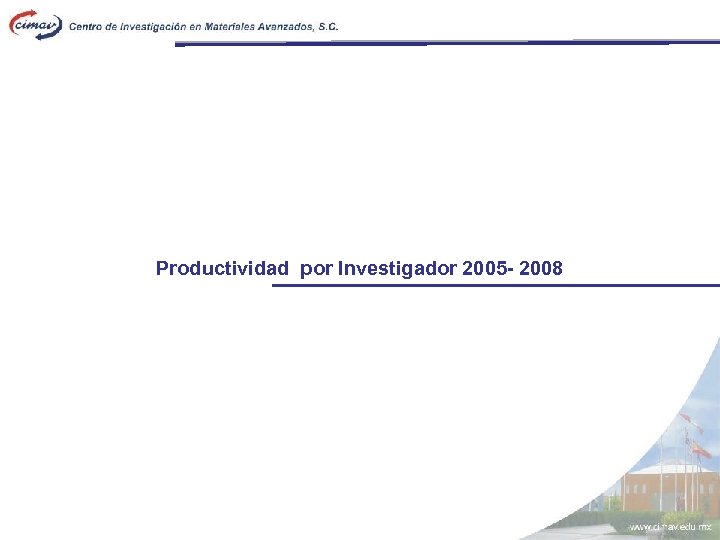 cimav Centro de Investigación en Materiales Avanzados, S.C.

Productividad por Investigador 2005- 2008

www.cimav.edu.mx